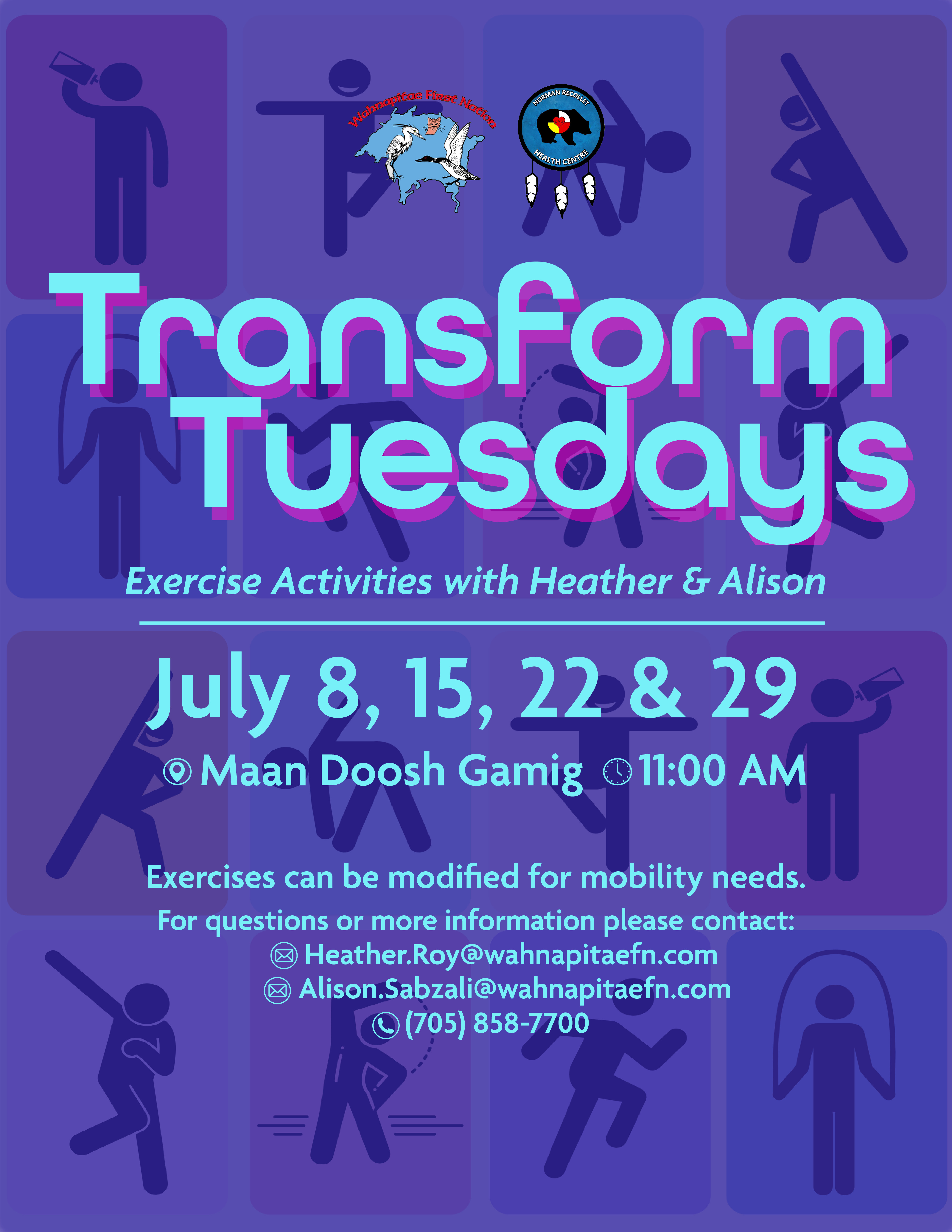 Wahnapitae First Nation

NORMAN RECOLLET HEALTH CENTRE

Transform Tuesdays

Exercise Activities with Heather & Alison

July 8, 15, 22 & 29

Maan Doosh Gamig 11:00 AM

Exercises can be modified for mobility needs.

For questions or more information please contact:
Heather.Roy@wahnapitaefn.com
Alison.Sabzali@wahnapitaefn.com
(705) 858-7700